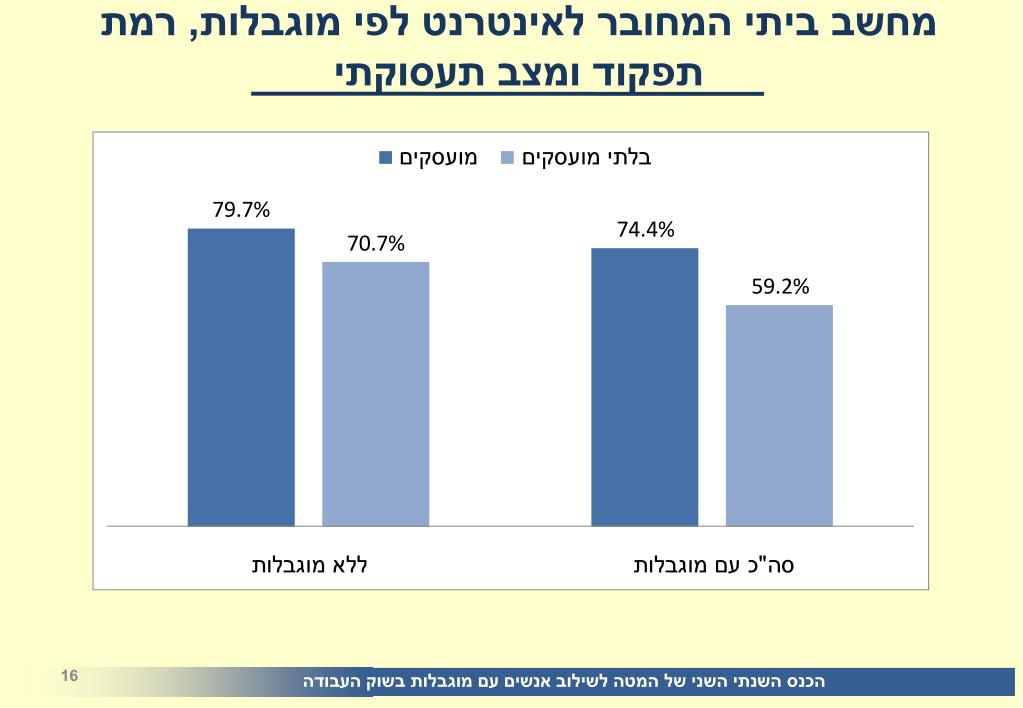 מחשב ביתי המחובר לאינטרנט לפי מוגבלות, רמת תפקוד ומצב תעסוקתי

מועסקים
בלתי מועסקים

79.7%
70.7%
74.4%
59.2%

ללא מוגבלות
סה"כ עם מוגבלות

16
הכנס השנתי השני של המטה לשילוב אנשים עם מוגבלות בשוק העבודה